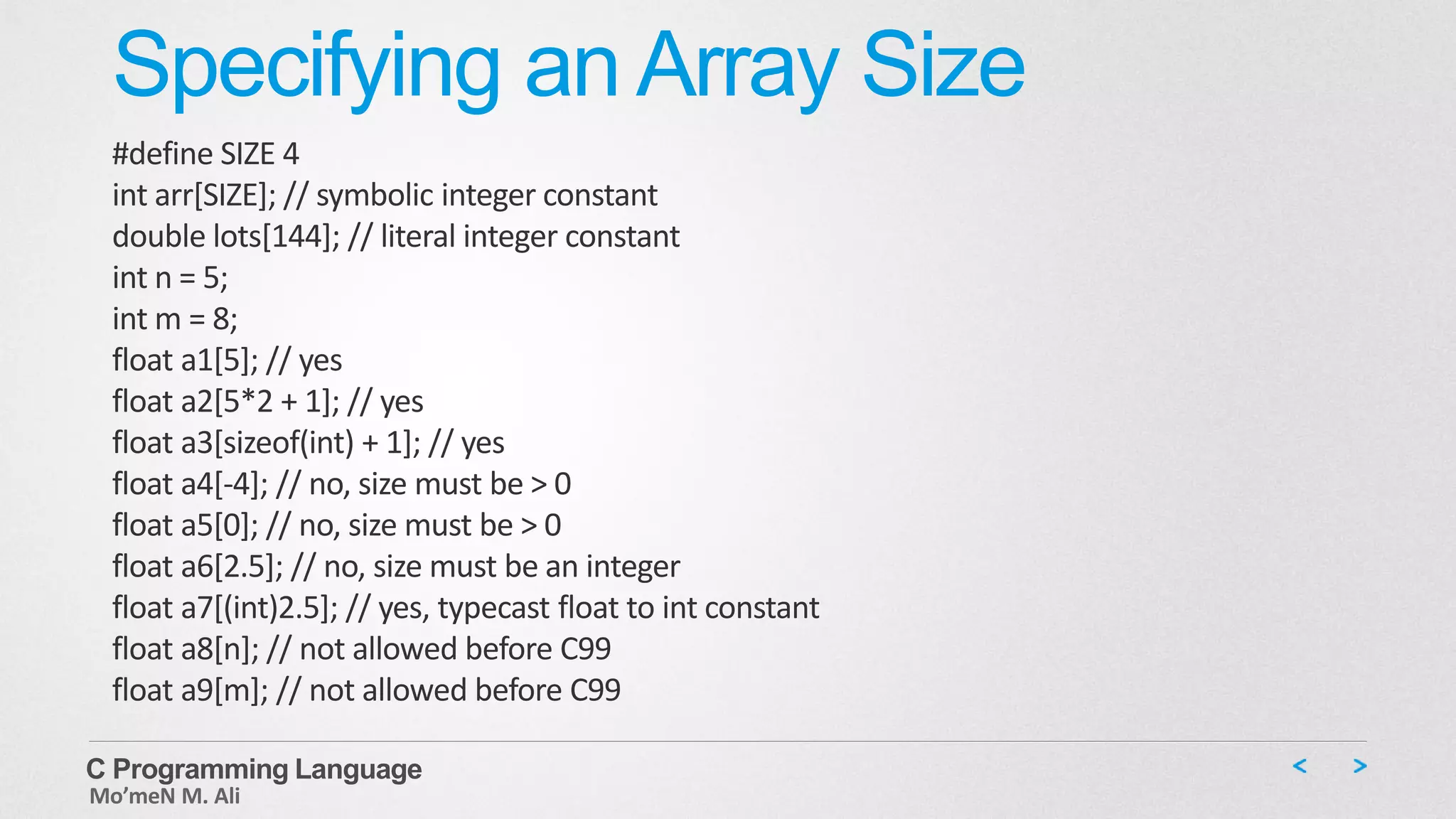 Specifying an Array Size

#define SIZE 4
int arr[SIZE]; // symbolic integer constant
double lots[144]; // literal integer constant
int n = 5;
int m = 8;
float a1[5]; // yes
float a2[5*2 + 1]; // yes
float a3[sizeof(int) + 1]; // yes
float a4[-4]; // no, size must be > 0
float a5[0]; // no, size must be > 0
float a6[2.5]; // no, size must be an integer
float a7[(int)2.5]; // yes, typecast float to int constant
float a8[n]; // not allowed before C99
float a9[m]; // not allowed before C99

C Programming Language
Mo’meN M. Ali

< >